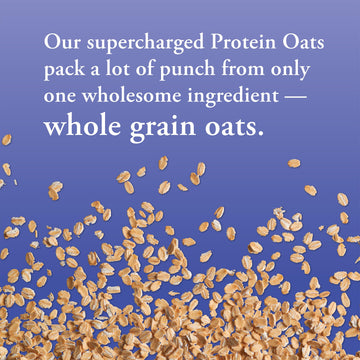 Our supercharged Protein Oats pack a lot of punch from only one wholesome ingredient — whole grain oats.